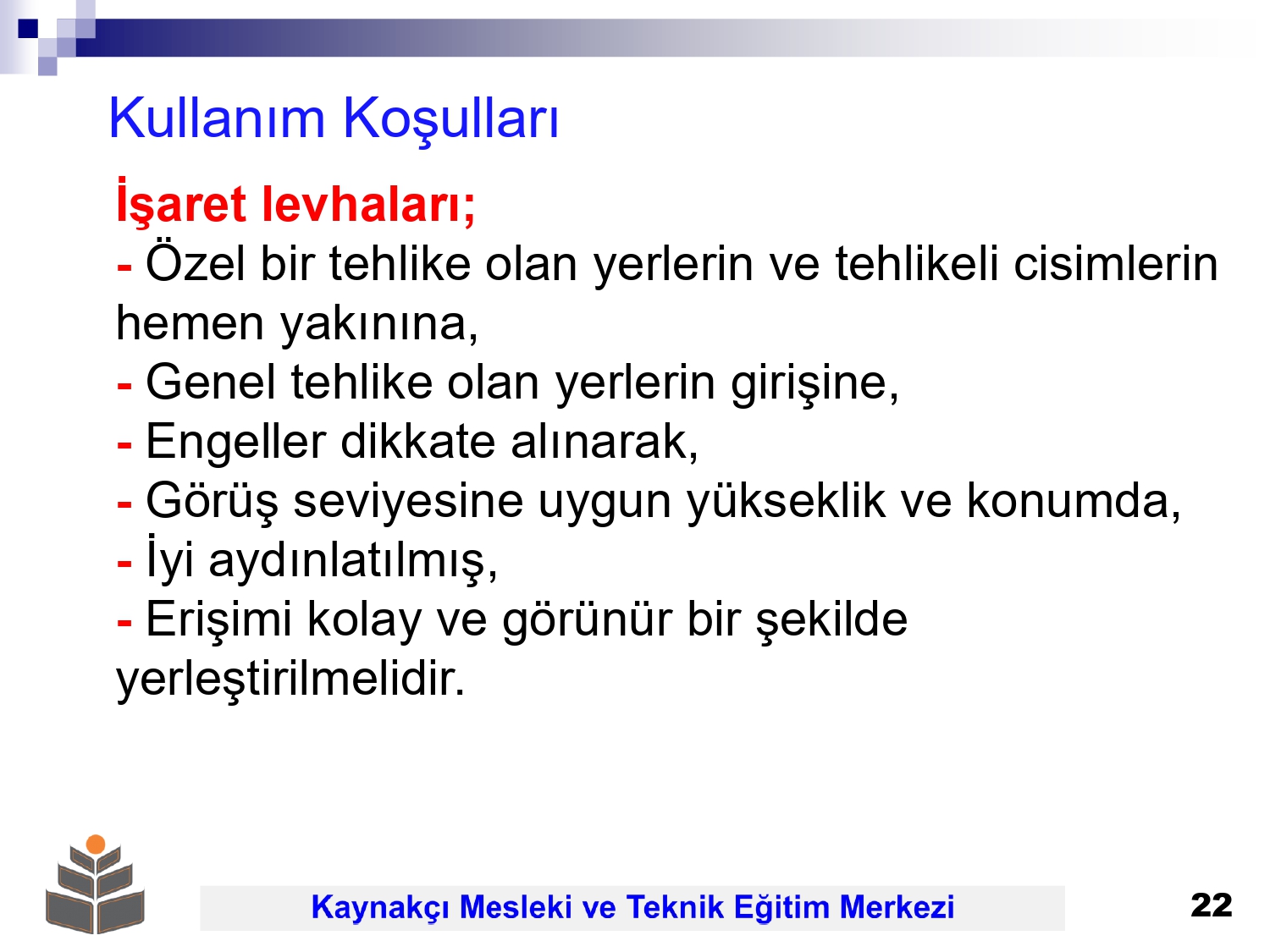 Kullanım Koşulları

İşaret levhaları;
- Özel bir tehlike olan yerlerin ve tehlikeli cisimlerin hemen yakınına,
- Genel tehlike olan yerlerin girişine,
- Engeller dikkate alınarak,
- Görüş seviyesine uygun yükseklik ve konumda,
- İyi aydınlatılmış,
- Erişimi kolay ve görünür bir şekilde yerleştirilmelidir.

Kaynakçı Mesleki ve Teknik Eğitim Merkezi

22